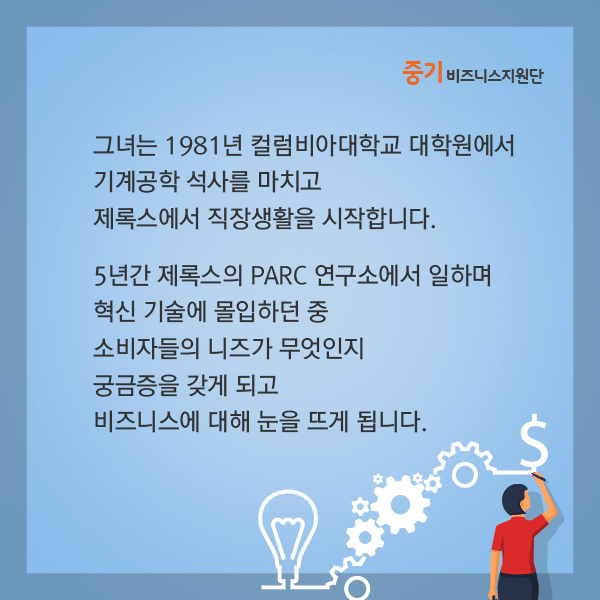 중기 비즈니스지원단

그녀는 1981년 컬럼비아대학교 대학원에서 기계공학 석사를 마치고 제록스에서 직장생활을 시작합니다.

5년간 제록스의 PARC 연구소에서 일하며 혁신 기술에 몰입하던 중 소비자들의 니즈가 무엇인지 궁금증을 갖게 되고 비즈니스에 대해 눈을 뜨게 됩니다.

$